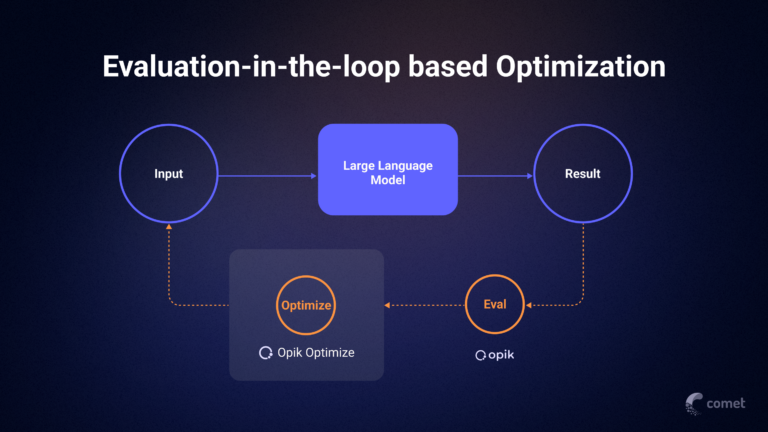 Evaluation-in-the-loop based Optimization

Input

Large Language Model

Result

Optimize

Opik Optimize

Eval

opik

comet